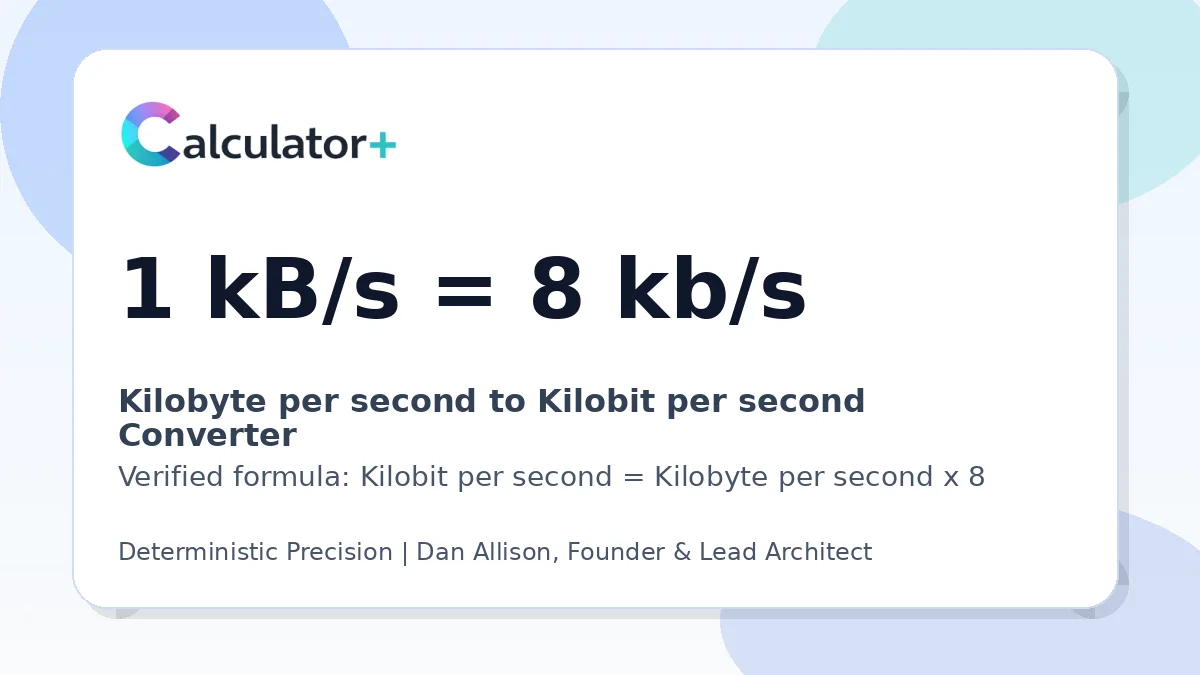 Calculator+

1 kB/s = 8 kb/s

Kilobyte per second to Kilobit per second Converter

Verified formula: Kilobit per second = Kilobyte per second x 8

Deterministic Precision | Dan Allison, Founder & Lead Architect